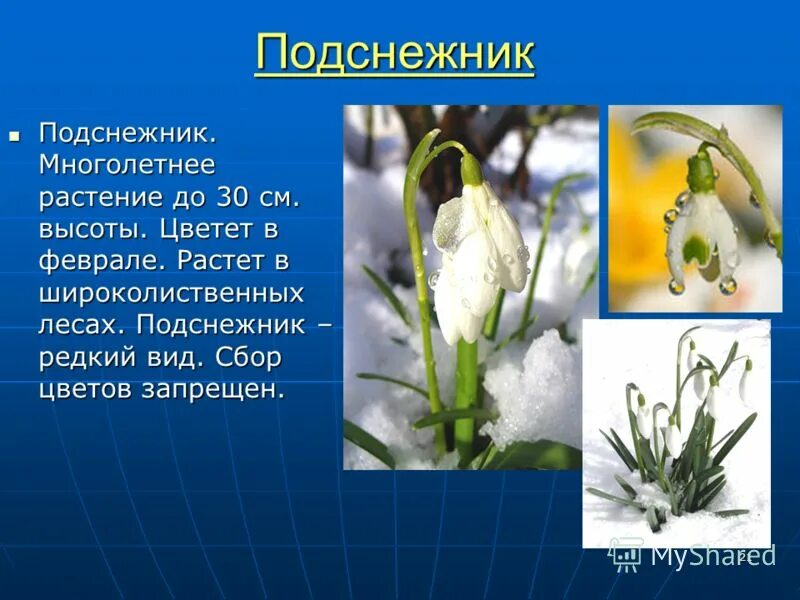 Подснежник

Подснежник. Многолетнее растение до 30 см. высоты. Цветет в феврале. Растет в широколиственных лесах. Подснежник – редкий вид. Сбор цветов запрещен.

MyShared